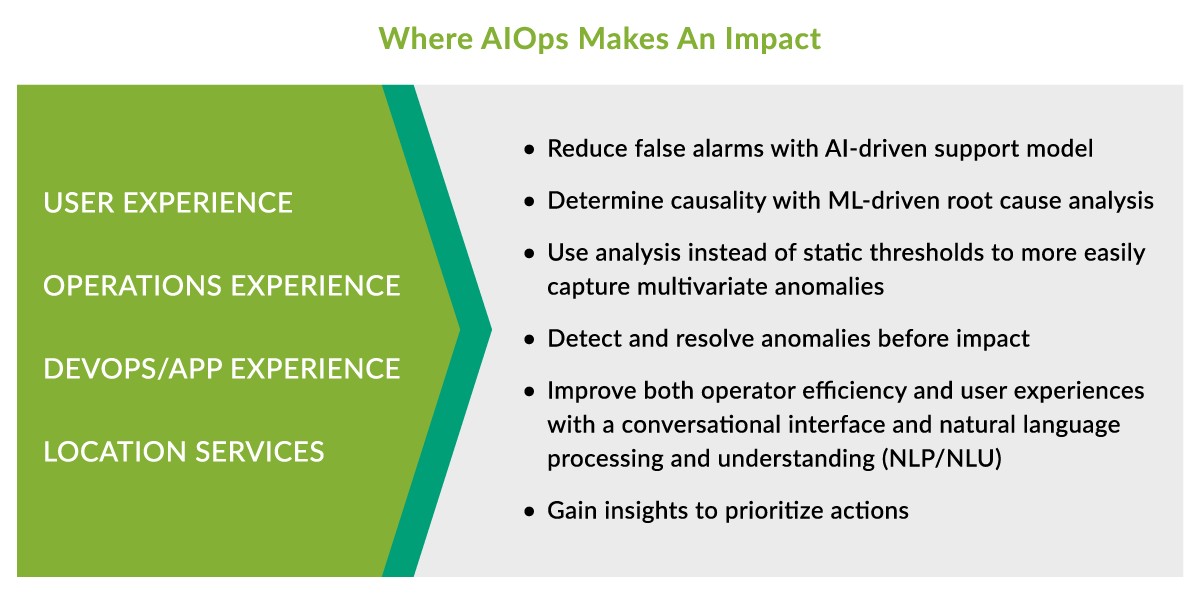 Where AIOps Makes An Impact

USER EXPERIENCE

OPERATIONS EXPERIENCE

DEVOPS/APP EXPERIENCE

LOCATION SERVICES

• Reduce false alarms with AI-driven support model

• Determine causality with ML-driven root cause analysis

• Use analysis instead of static thresholds to more easily capture multivariate anomalies

• Detect and resolve anomalies before impact

• Improve both operator efficiency and user experiences with a conversational interface and natural language processing and understanding (NLP/NLU)

• Gain insights to prioritize actions